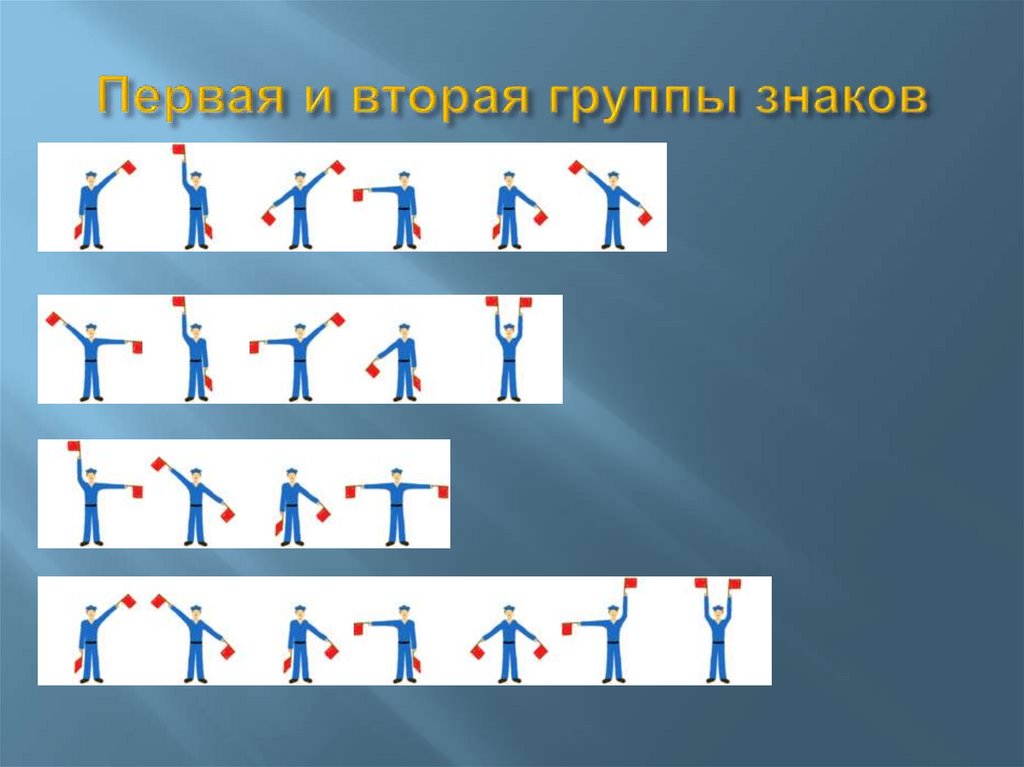 Первая и вторая группы знаков